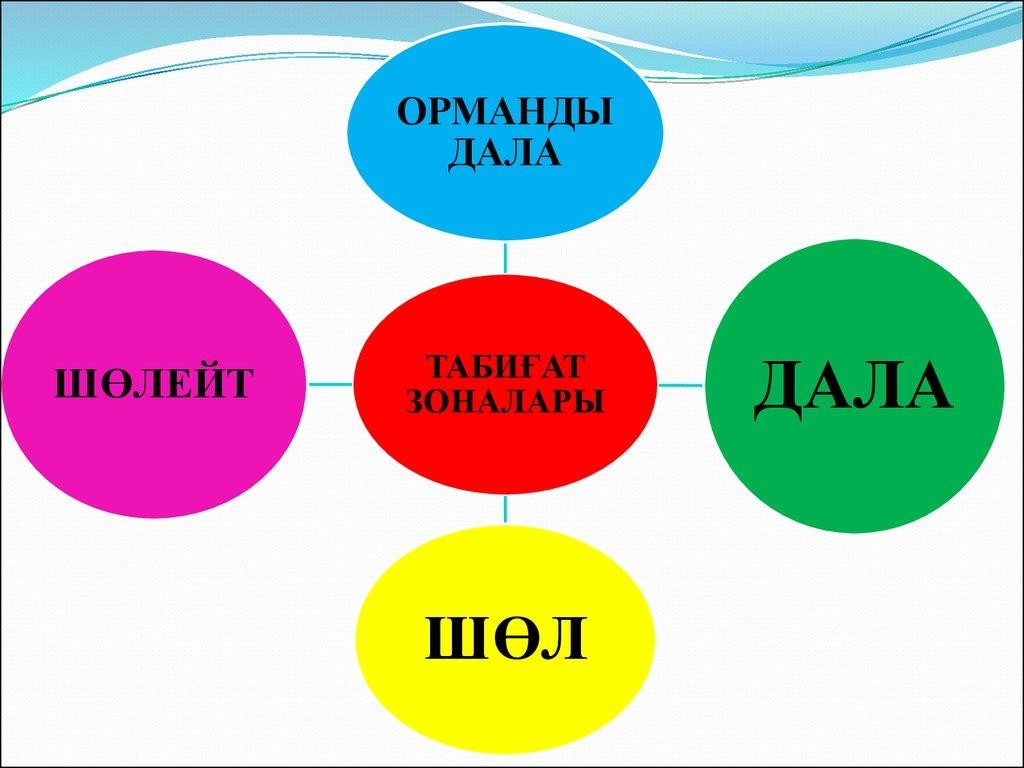 ОРМАНДЫ ДАЛА

ШӨЛЕЙТ

ТАБИҒАТ ЗОНАЛАРЫ

ДАЛА

ШӨЛ